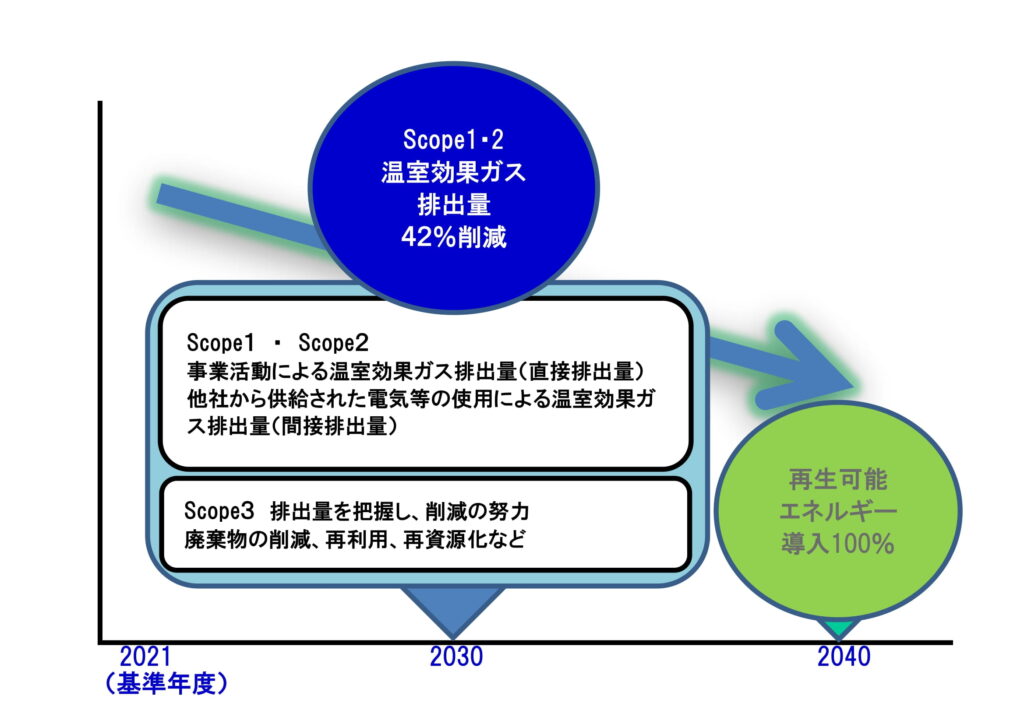 Scope1・2
温室効果ガス
排出量
42%削減

Scope1 ・ Scope2
事業活動による温室効果ガス排出量(直接排出量)
他社から供給された電気等の使用による温室効果ガス排出量(間接排出量)

Scope3 排出量を把握し、削減の努力
廃棄物の削減、再利用、再資源化など

再生可能
エネルギー
導入100%

2021
(基準年度)

2030

2040